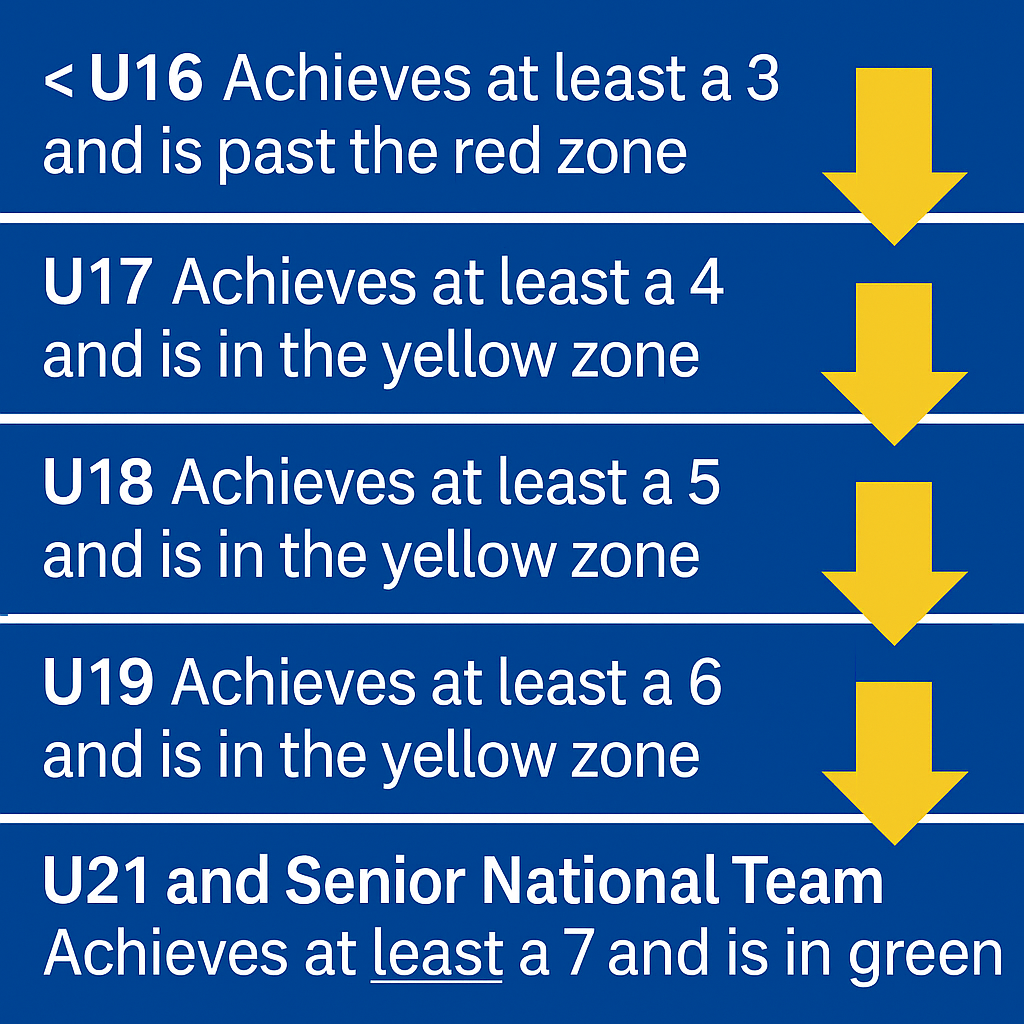 < U16 Achieves at least a 3 and is past the red zone

U17 Achieves at least a 4 and is in the yellow zone

U18 Achieves at least a 5 and is in the yellow zone

U19 Achieves at least a 6 and is in the yellow zone

U21 and Senior National Team Achieves at least a 7 and is in green